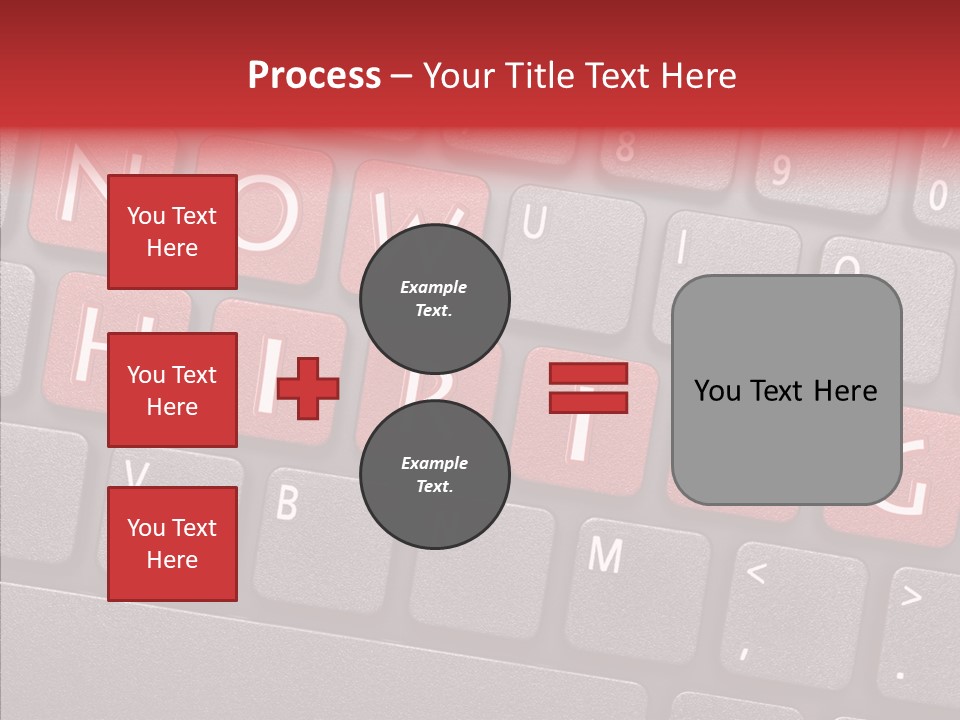 Process – Your Title Text Here

You Text Here

You Text Here

You Text Here

Example Text.

Example Text.

You Text Here